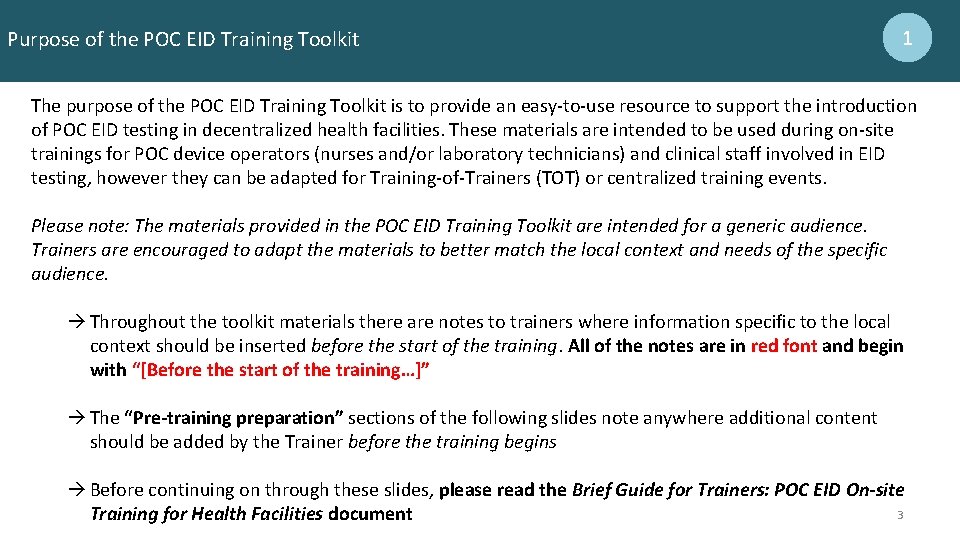 Purpose of the POC EID Training Toolkit

1

The purpose of the POC EID Training Toolkit is to provide an easy-to-use resource to support the introduction of POC EID testing in decentralized health facilities. These materials are intended to be used during on-site trainings for POC device operators (nurses and/or laboratory technicians) and clinical staff involved in EID testing, however they can be adapted for Training-of-Trainers (TOT) or centralized training events.

Please note: The materials provided in the POC EID Training Toolkit are intended for a generic audience. Trainers are encouraged to adapt the materials to better match the local context and needs of the specific audience.

→ Throughout the toolkit materials there are notes to trainers where information specific to the local context should be inserted before the start of the training. All of the notes are in red font and begin with "[Before the start of the training…]"

→ The "Pre-training preparation" sections of the following slides note anywhere additional content should be added by the Trainer before the training begins

→ Before continuing on through these slides, please read the Brief Guide for Trainers: POC EID On-site Training for Health Facilities document

3